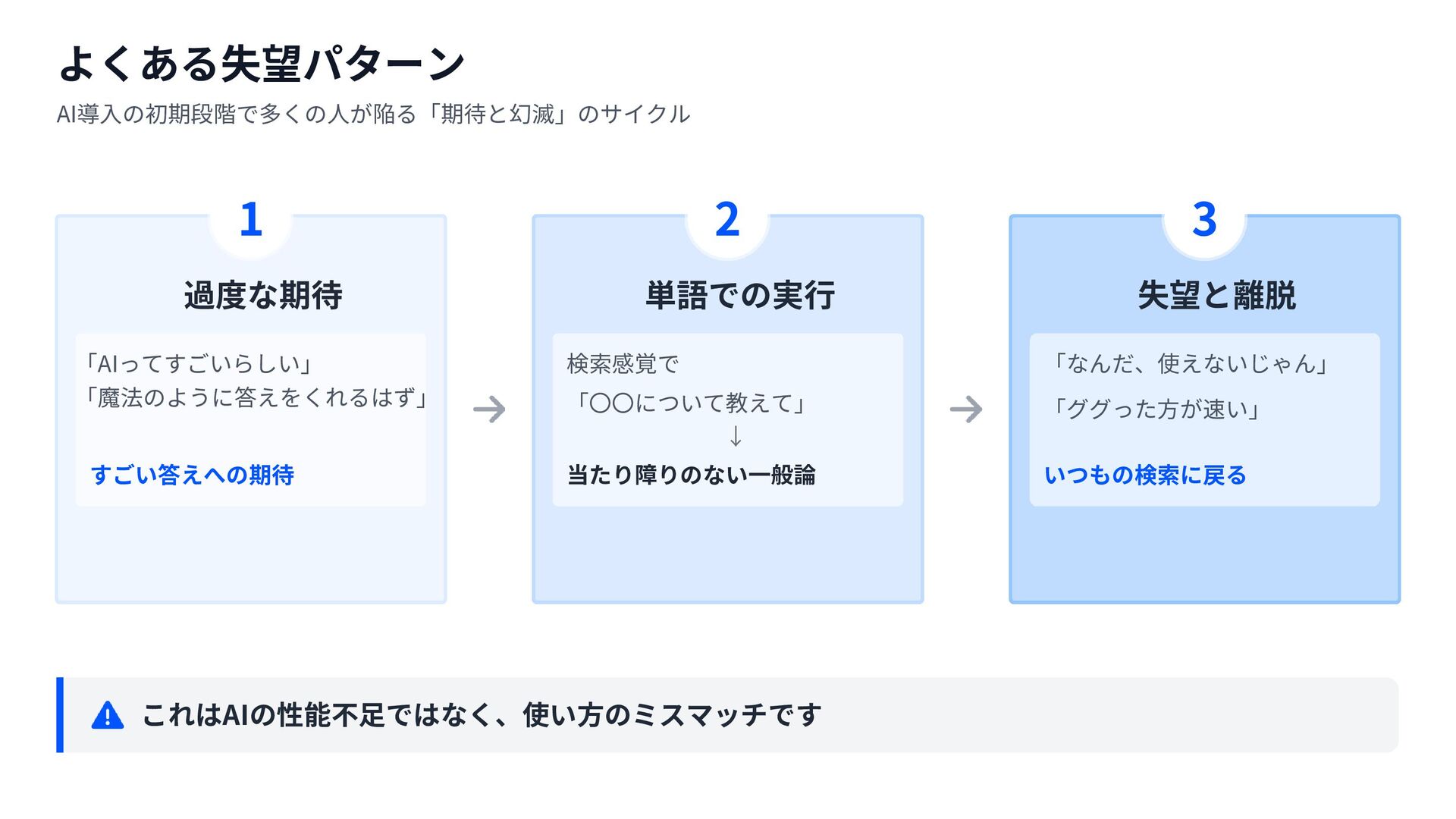 よくある失望パターン

AI導入の初期段階で多くの人が陥る「期待と幻滅」のサイクル

1

過度な期待

「AIってすごいらしい」
「魔法のように答えをくれるはず」

すごい答えへの期待

→

2

単語での実行

検索感覚で
「〇〇について教えて」
↓
当たり障りのない一般論

→

3

失望と離脱

「なんだ、使えないじゃん」
「ググった方が速い」

いつもの検索に戻る

これはAIの性能不足ではなく、使い方のミスマッチです